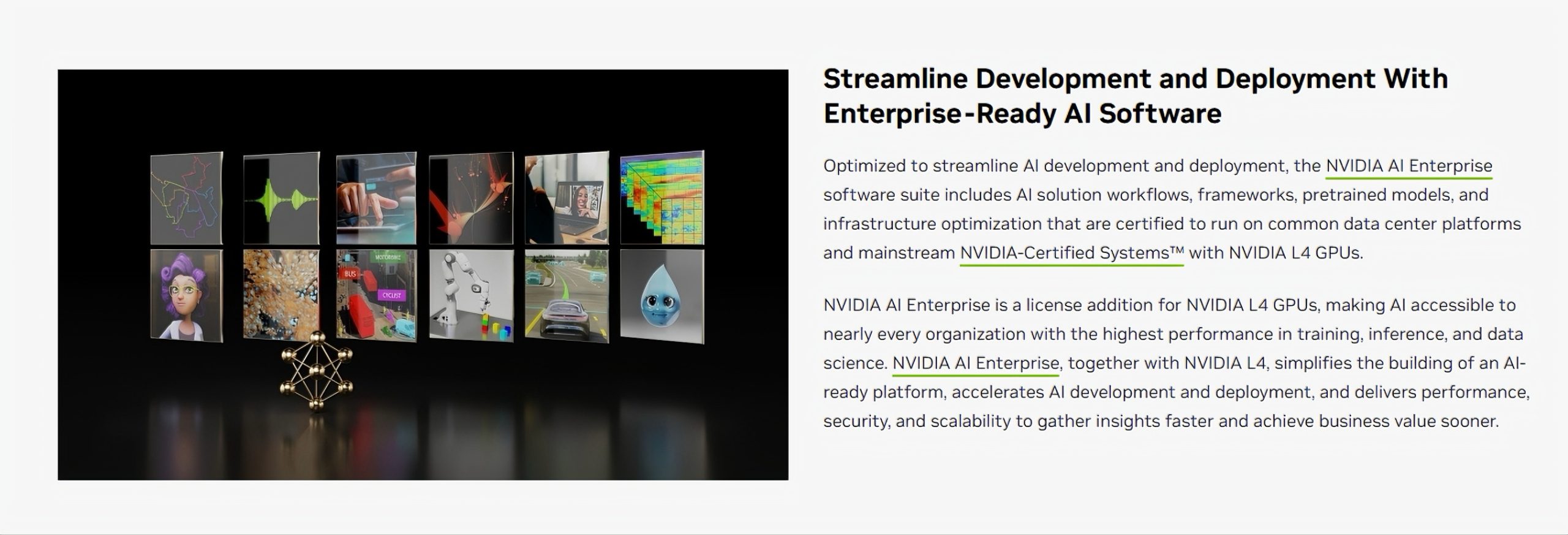 MOTORBIKE

BUS

CYCLIST

Streamline Development and Deployment With Enterprise-Ready AI Software

Optimized to streamline AI development and deployment, the NVIDIA AI Enterprise software suite includes AI solution workflows, frameworks, pretrained models, and infrastructure optimization that are certified to run on common data center platforms and mainstream NVIDIA-Certified Systems™ with NVIDIA L4 GPUs.

NVIDIA AI Enterprise is a license addition for NVIDIA L4 GPUs, making AI accessible to nearly every organization with the highest performance in training, inference, and data science. NVIDIA AI Enterprise, together with NVIDIA L4, simplifies the building of an AI-ready platform, accelerates AI development and deployment, and delivers performance, security, and scalability to gather insights faster and achieve business value sooner.